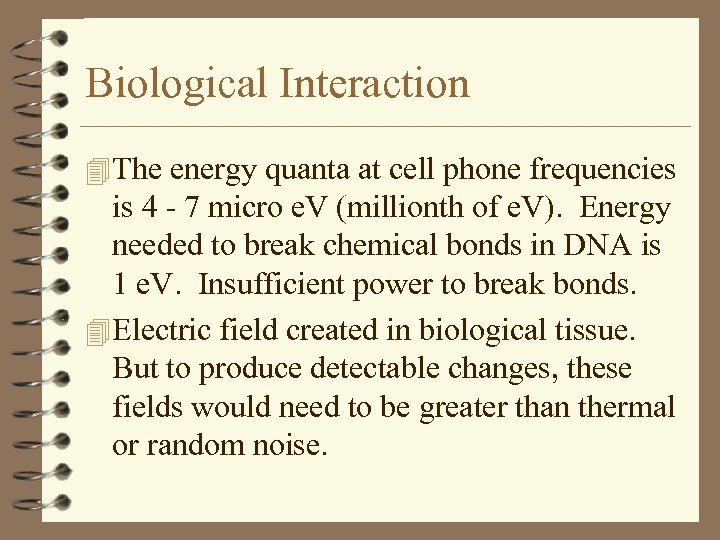 Biological Interaction

The energy quanta at cell phone frequencies is 4 - 7 micro eV (millionth of eV). Energy needed to break chemical bonds in DNA is 1 eV. Insufficient power to break bonds.

Electric field created in biological tissue. But to produce detectable changes, these fields would need to be greater than thermal or random noise.